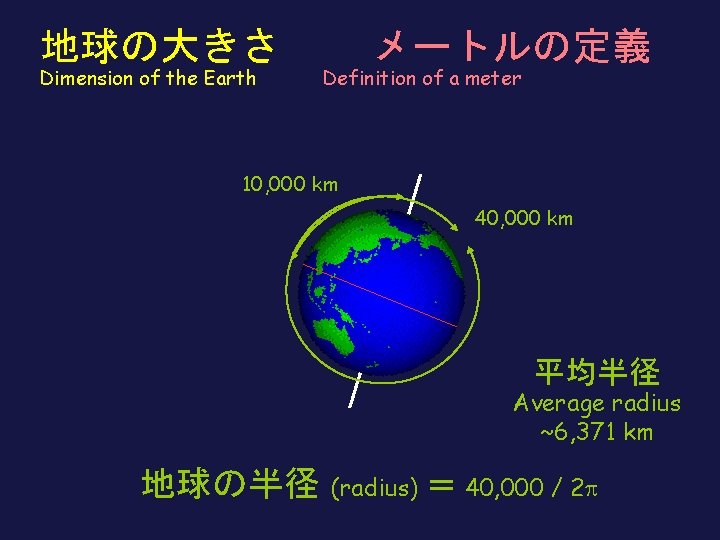 地球の大きさ
Dimension of the Earth

メートルの定義
Definition of a meter

10,000 km

40,000 km

平均半径
Average radius
~6,371 km

地球の半径 (radius) ＝ 40,000 / $2\pi$